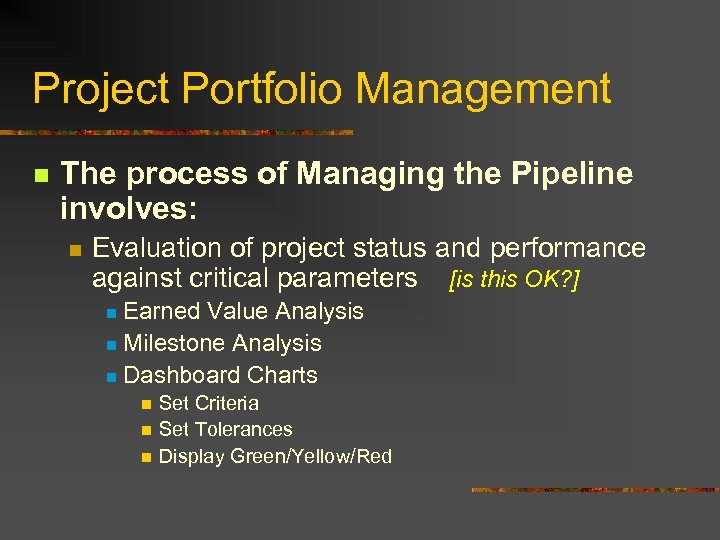 Project Portfolio Management

The process of Managing the Pipeline involves:

Evaluation of project status and performance against critical parameters [is this OK?]

Earned Value Analysis

Milestone Analysis

Dashboard Charts

Set Criteria

Set Tolerances

Display Green/Yellow/Red